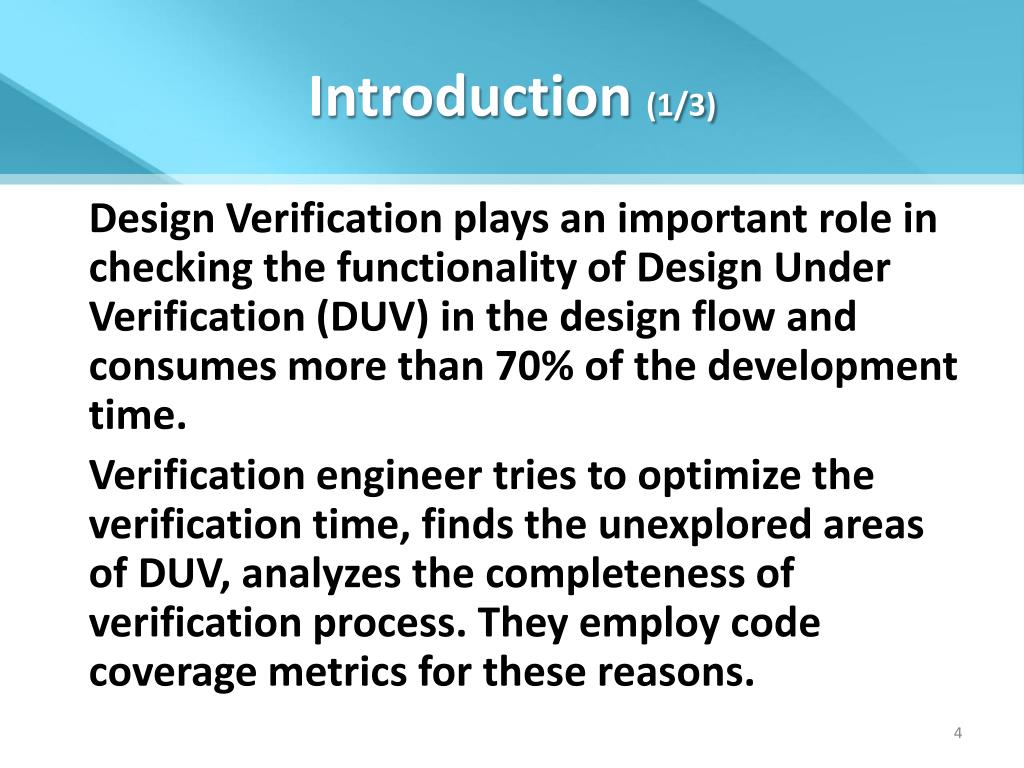 Introduction (1/3)

Design Verification plays an important role in checking the functionality of Design Under Verification (DUV) in the design flow and consumes more than 70% of the development time.

Verification engineer tries to optimize the verification time, finds the unexplored areas of DUV, analyzes the completeness of verification process. They employ code coverage metrics for these reasons.

4